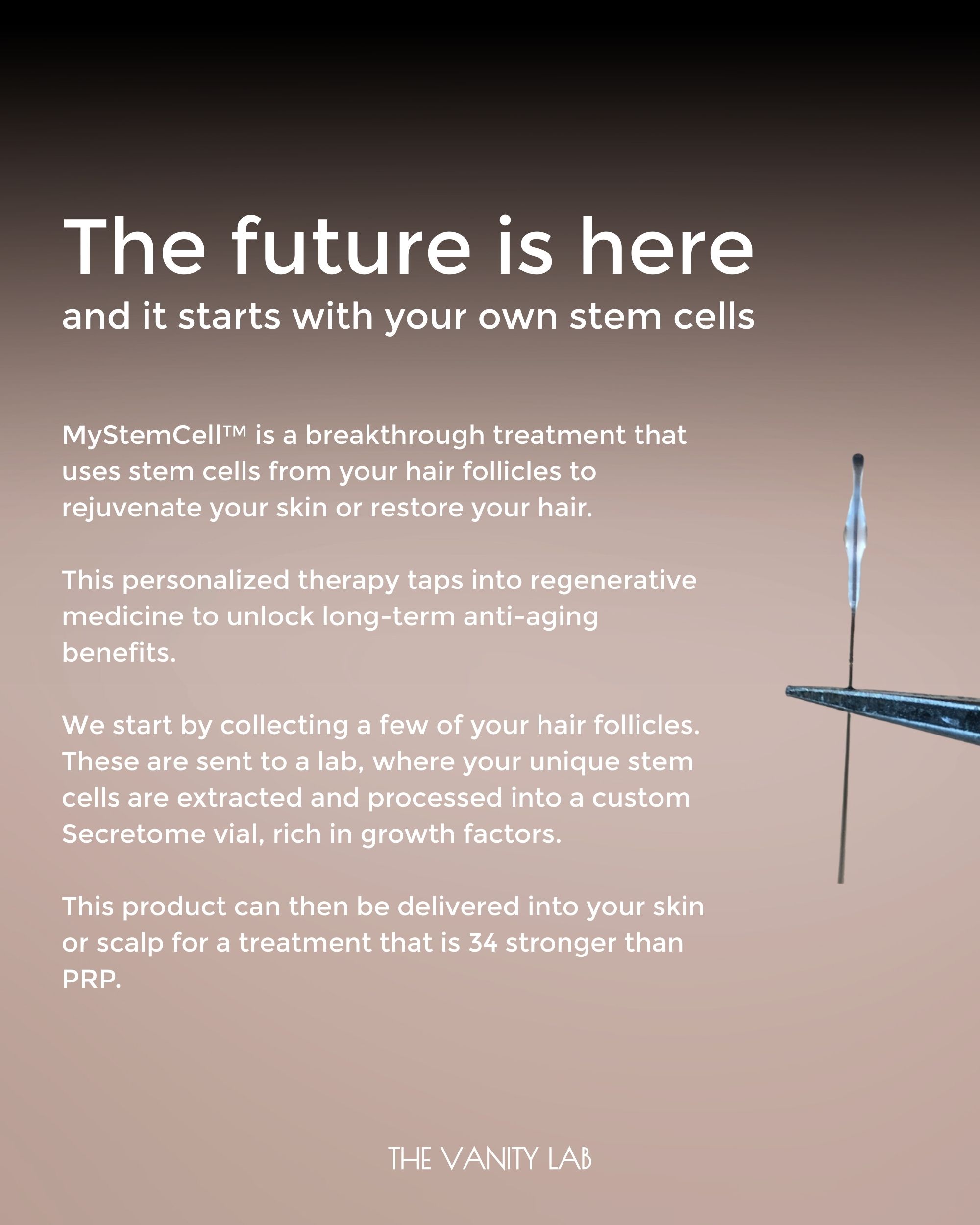 The future is here
and it starts with your own stem cells

MyStemCell™ is a breakthrough treatment that uses stem cells from your hair follicles to rejuvenate your skin or restore your hair.

This personalized therapy taps into regenerative medicine to unlock long-term anti-aging benefits.

We start by collecting a few of your hair follicles. These are sent to a lab, where your unique stem cells are extracted and processed into a custom Secretome vial, rich in growth factors.

This product can then be delivered into your skin or scalp for a treatment that is 34 stronger than PRP.

THE VANITY LAB